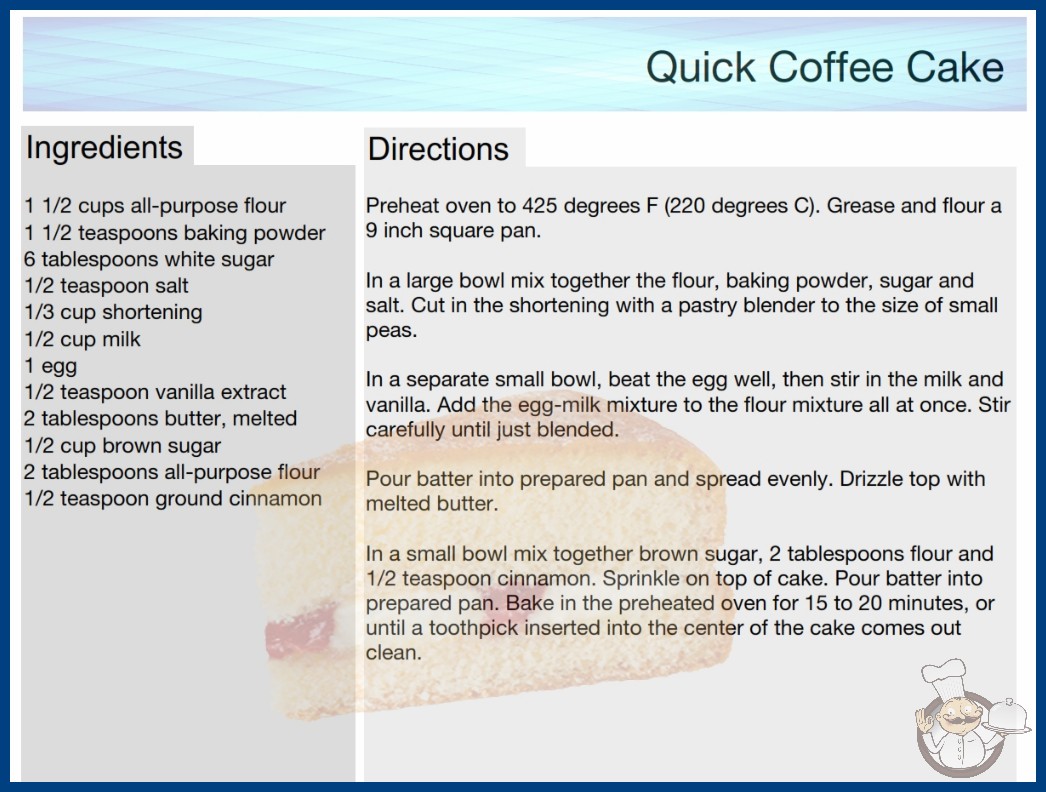 Quick Coffee Cake

Ingredients

1 1/2 cups all-purpose flour
1 1/2 teaspoons baking powder
6 tablespoons white sugar
1/2 teaspoon salt
1/3 cup shortening
1/2 cup milk
1 egg
1/2 teaspoon vanilla extract
2 tablespoons butter, melted
1/2 cup brown sugar
2 tablespoons all-purpose flour
1/2 teaspoon ground cinnamon

Directions

Preheat oven to 425 degrees F (220 degrees C). Grease and flour a 9 inch square pan.

In a large bowl mix together the flour, baking powder, sugar and salt. Cut in the shortening with a pastry blender to the size of small peas.

In a separate small bowl, beat the egg well, then stir in the milk and vanilla. Add the egg-milk mixture to the flour mixture all at once. Stir carefully until just blended.

Pour batter into prepared pan and spread evenly. Drizzle top with melted butter.

In a small bowl mix together brown sugar, 2 tablespoons flour and 1/2 teaspoon cinnamon. Sprinkle on top of cake. Pour batter into prepared pan. Bake in the preheated oven for 15 to 20 minutes, or until a toothpick inserted into the center of the cake comes out clean.